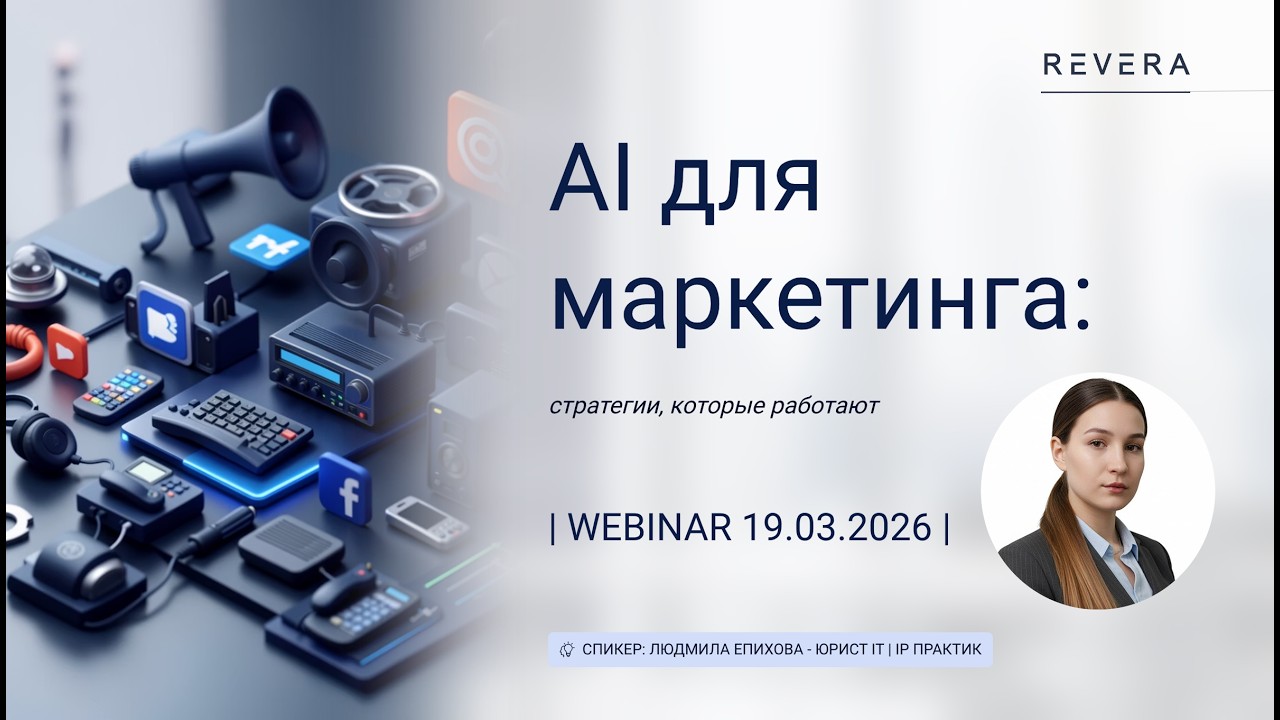 REVERA

AI для маркетинга:

стратегии, которые работают

| WEBINAR 19.03.2026 |

СПИКЕР: ЛЮДМИЛА ЕПИХОВА - ЮРИСТ IT | IP ПРАКТИК